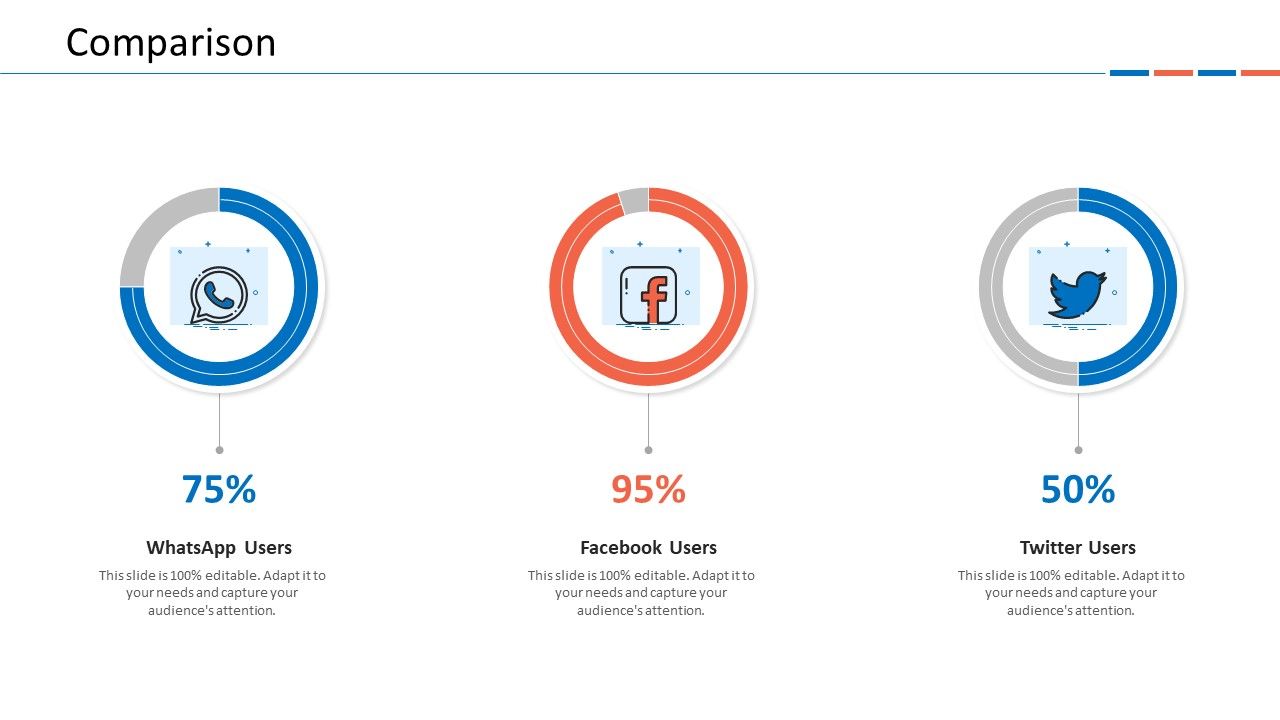 Comparison

75%

WhatsApp Users

This slide is 100% editable. Adapt it to your needs and capture your audience's attention.

95%

Facebook Users

This slide is 100% editable. Adapt it to your needs and capture your audience's attention.

50%

Twitter Users

This slide is 100% editable. Adapt it to your needs and capture your audience's attention.